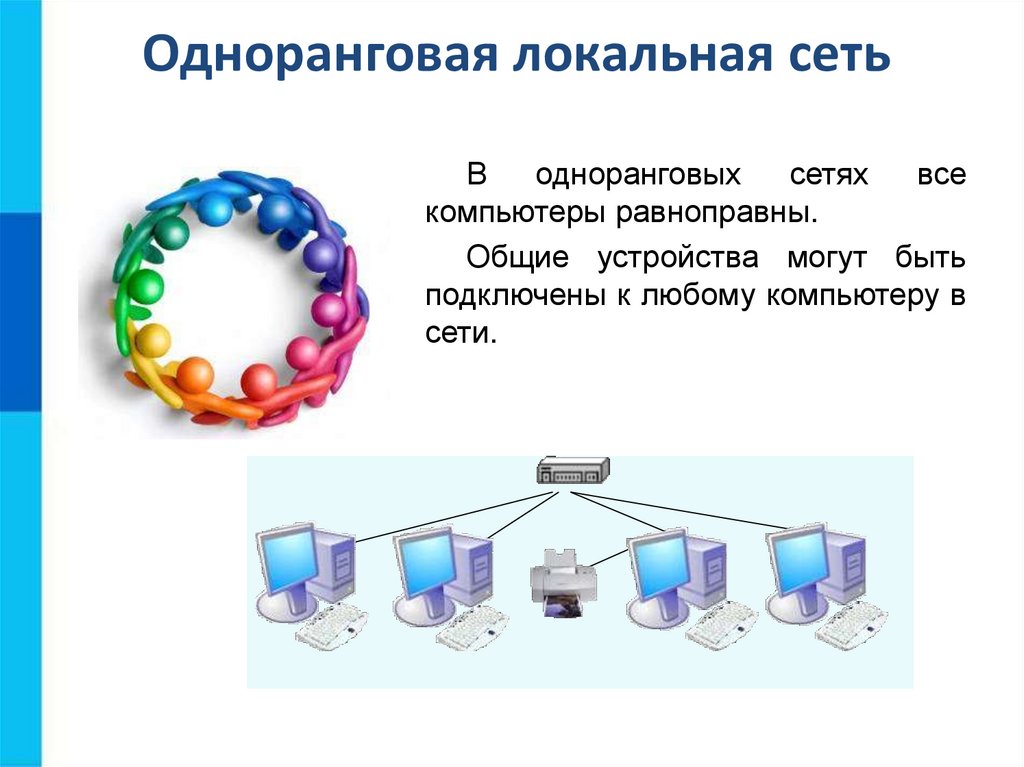 Одноранговая локальная сеть

В одноранговых сетях все компьютеры равноправны.

Общие устройства могут быть подключены к любому компьютеру в сети.